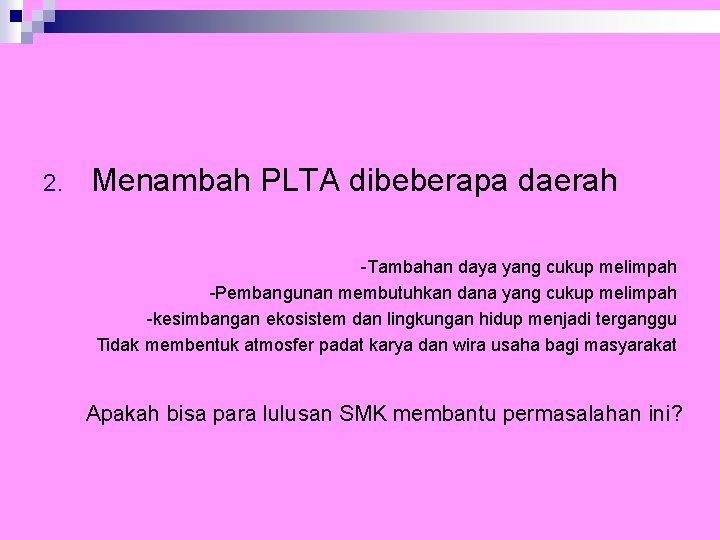 2. Menambah PLTA dibeberapa daerah

-Tambahan daya yang cukup melimpah
-Pembangunan membutuhkan dana yang cukup melimpah
-kesimbangan ekosistem dan lingkungan hidup menjadi terganggu
Tidak membentuk atmosfer padat karya dan wira usaha bagi masyarakat

Apakah bisa para lulusan SMK membantu permasalahan ini?